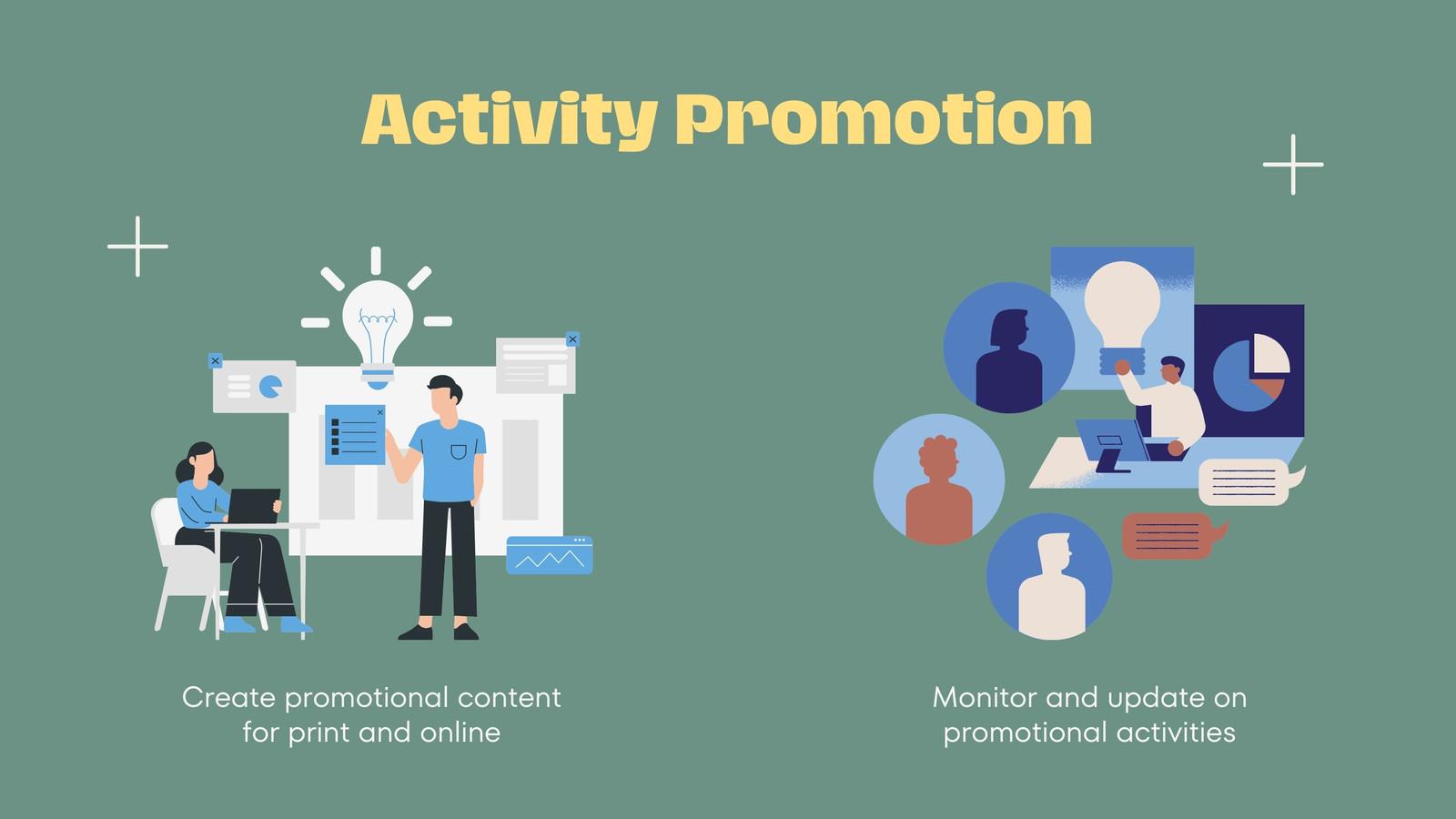 Activity Promotion

Create promotional content for print and online

Monitor and update on promotional activities